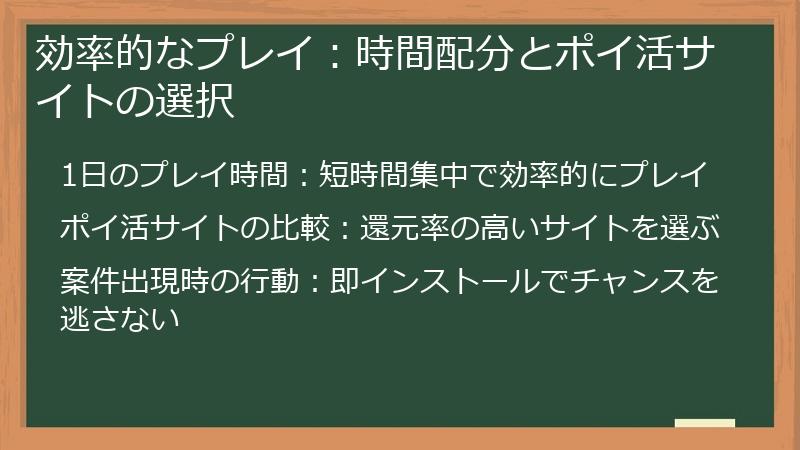 効率的なプレイ：時間配分とポイ活サイトの選択

1日のプレイ時間：短時間集中で効率的にプレイ

ポイ活サイトの比較：還元率の高いサイトを選ぶ

案件出現時の行動：即インストールでチャンスを逃さない